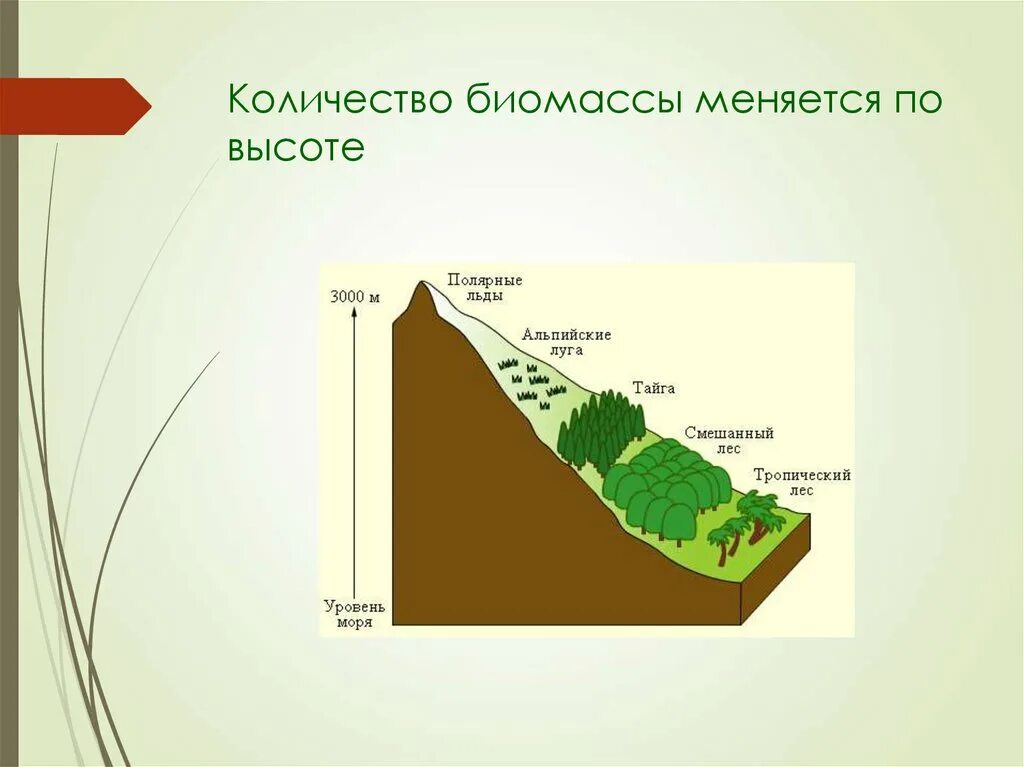 Количество биомассы меняется по высоте

3000 м

Полярные льды

Альпийские луга

Тайга

Смешанный лес

Тропический лес

Уровень моря